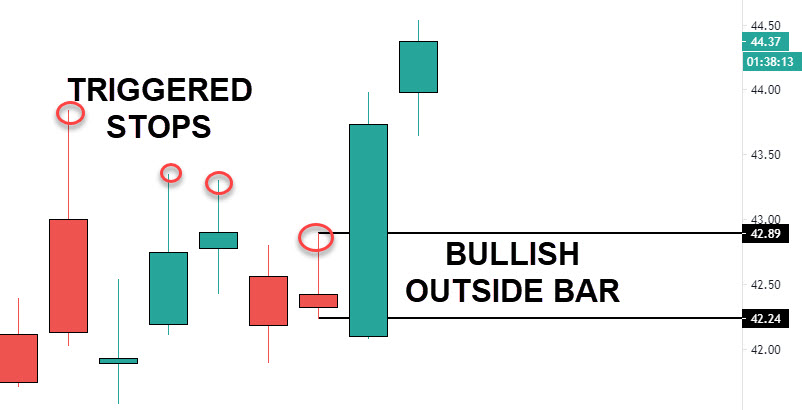 TRIGGERED STOPS

BULLISH OUTSIDE BAR

44.50
44.37
01:38:13
44.00
43.50
43.00
42.89
42.50
42.24
42.00